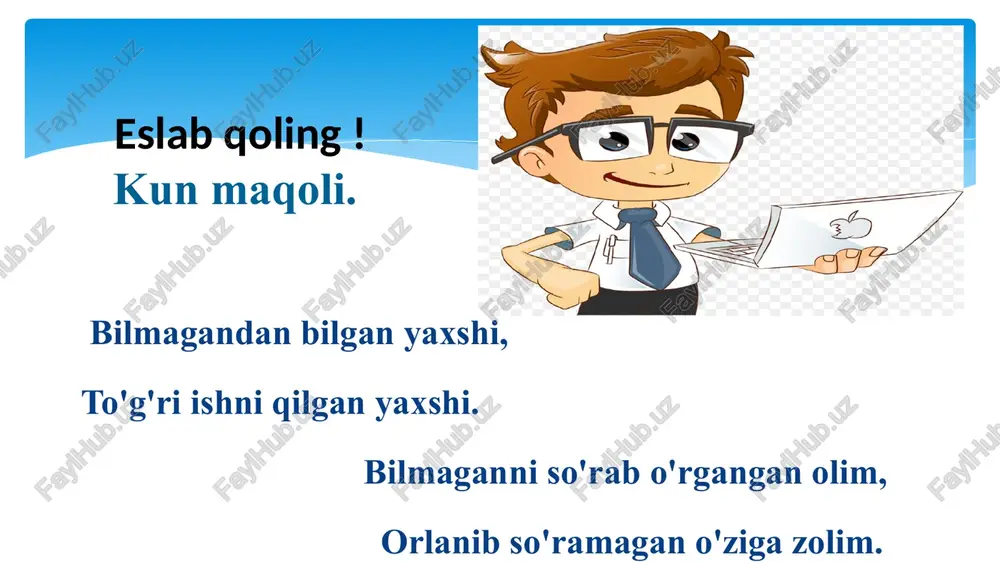 Eslab qoling !
Kun maqoli.

Bilmagandan bilgan yaxshi,

To'g'ri ishni qilgan yaxshi.

Bilmaganni so'rab o'rgangan olim,

Orlanib so'ramagan o'ziga zolim.

FaylHub.uz